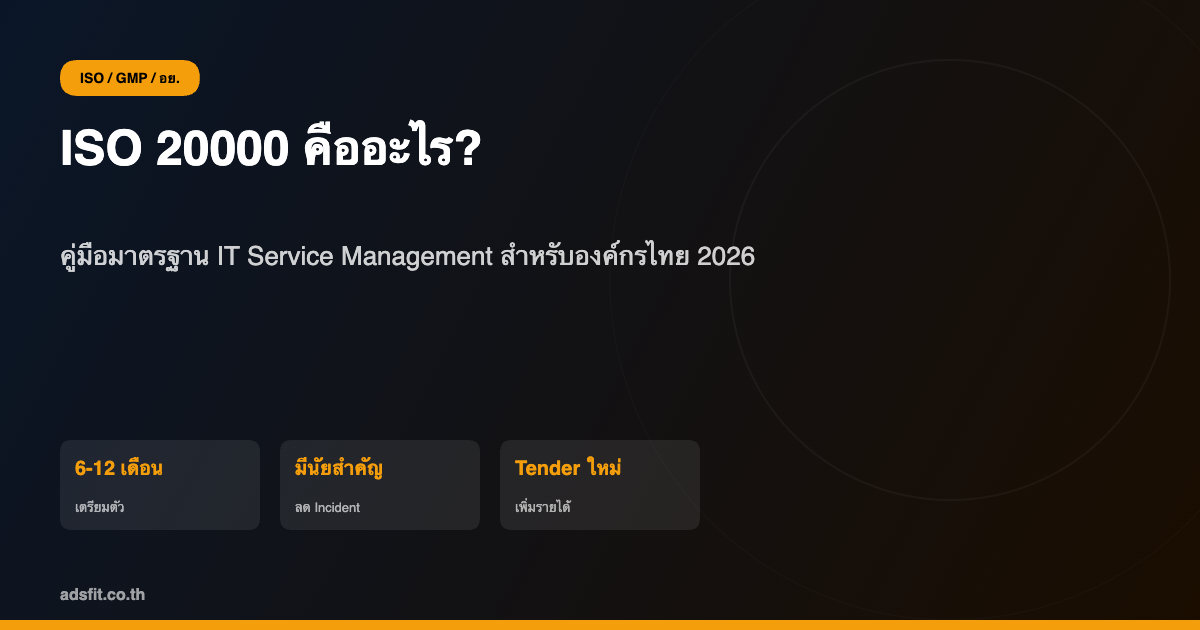 ISO / GMP / อย.

ISO 20000 คืออะไร?

คู่มือมาตรฐาน IT Service Management สำหรับองค์กรไทย 2026

6-12 เดือน

เตรียมตัว

มีนัยสำคัญ

ลด Incident

Tender ใหม่

เพิ่มรายได้

adsfit.co.th